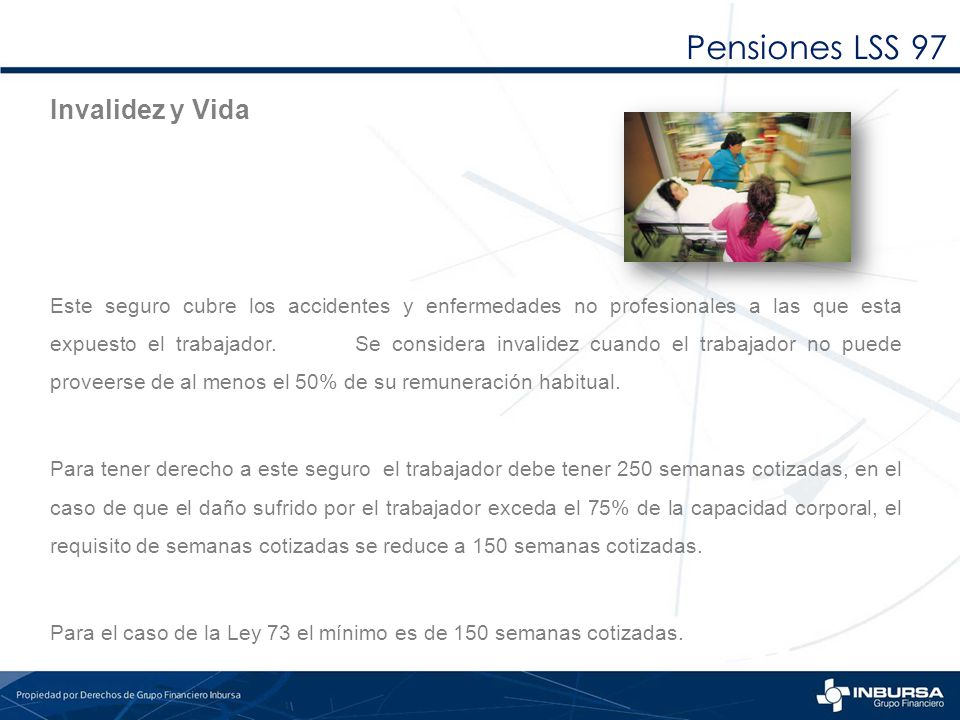 Pensiones LSS 97

Invalidez y Vida

Este seguro cubre los accidentes y enfermedades no profesionales a las que esta expuesto el trabajador. Se considera invalidez cuando el trabajador no puede proveerse de al menos el 50% de su remuneración habitual.

Para tener derecho a este seguro el trabajador debe tener 250 semanas cotizadas, en el caso de que el daño sufrido por el trabajador exceda el 75% de la capacidad corporal, el requisito de semanas cotizadas se reduce a 150 semanas cotizadas.

Para el caso de la Ley 73 el mínimo es de 150 semanas cotizadas.

Propiedad por Derechos de Grupo Financiero Inbursa

INBURSA
Grupo Financiero